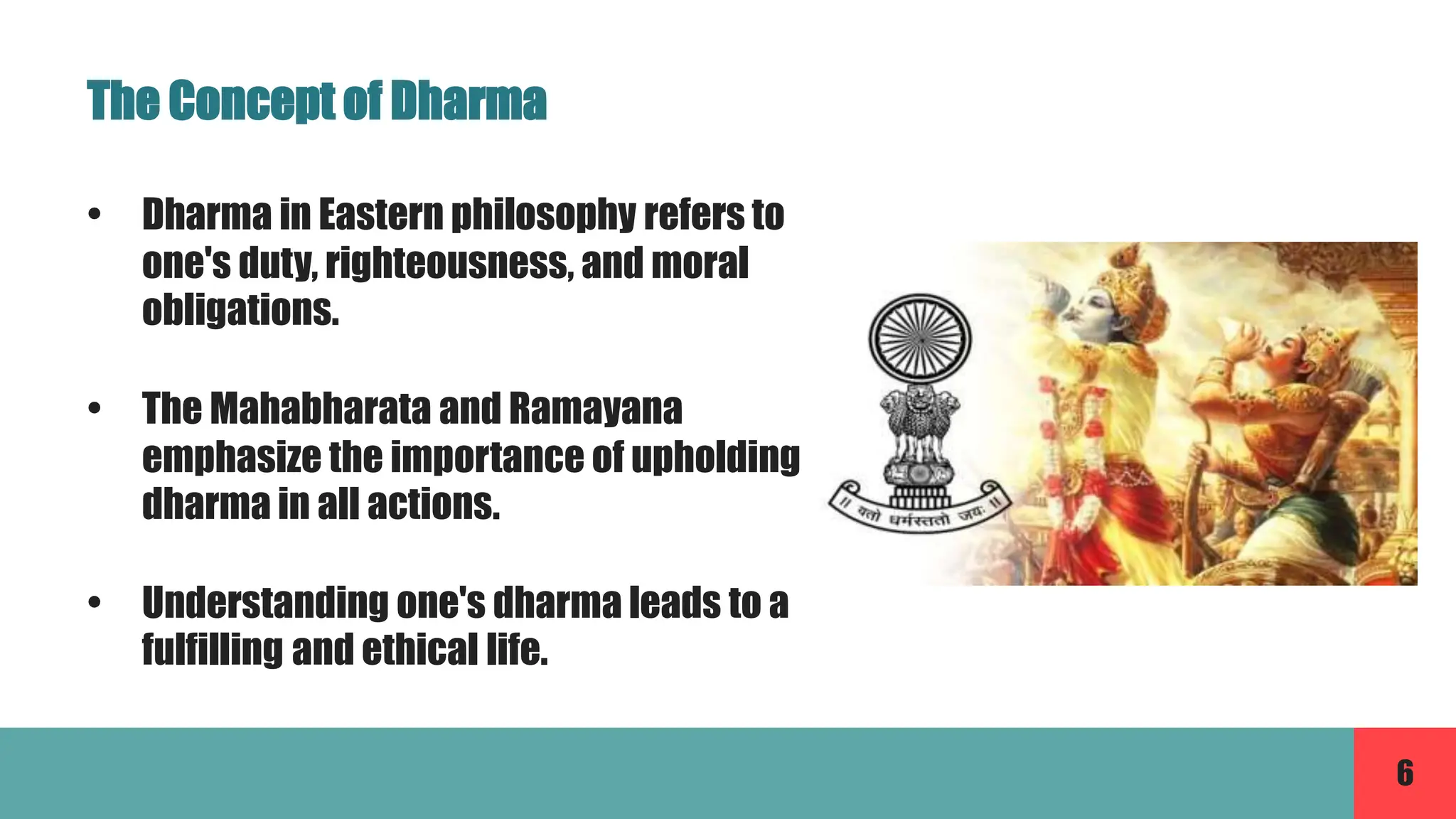 The Concept of Dharma

• Dharma in Eastern philosophy refers to one's duty, righteousness, and moral obligations.

• The Mahabharata and Ramayana emphasize the importance of upholding dharma in all actions.

• Understanding one's dharma leads to a fulfilling and ethical life.

॥ यतो धर्मस्ततो जयः ॥

6